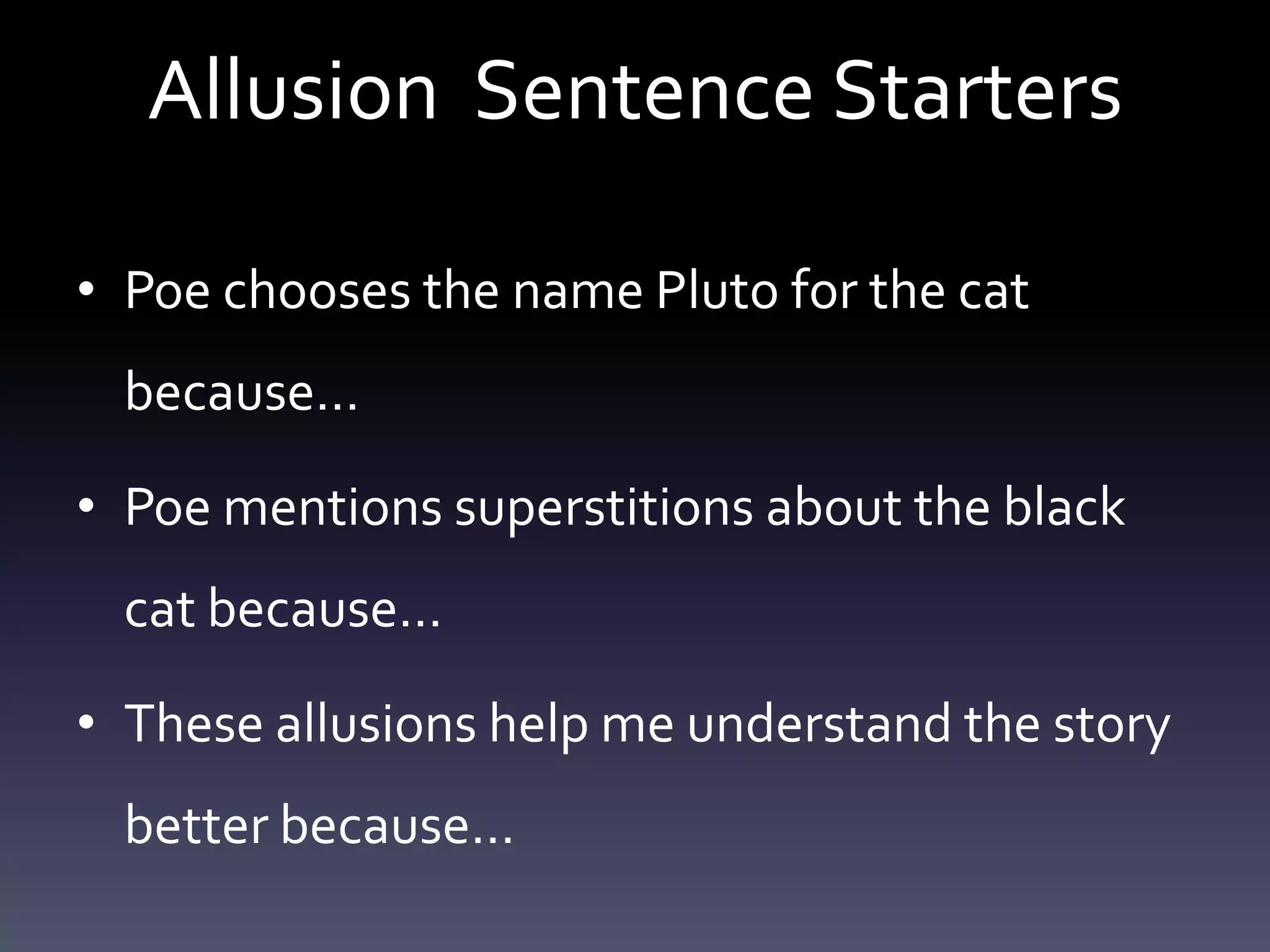 Allusion  Sentence Starters

• Poe chooses the name Pluto for the cat because…

• Poe mentions superstitions about the black cat because…

• These allusions help me understand the story better because…